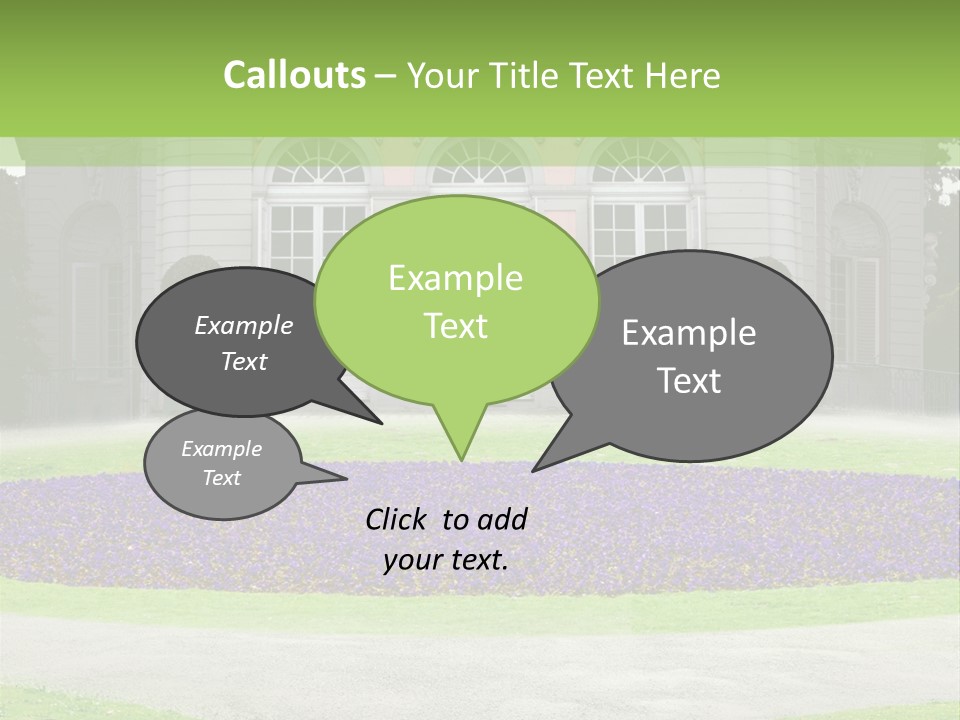 Callouts – Your Title Text Here

Example Text

Example Text

Example Text

Example Text

Click to add your text.